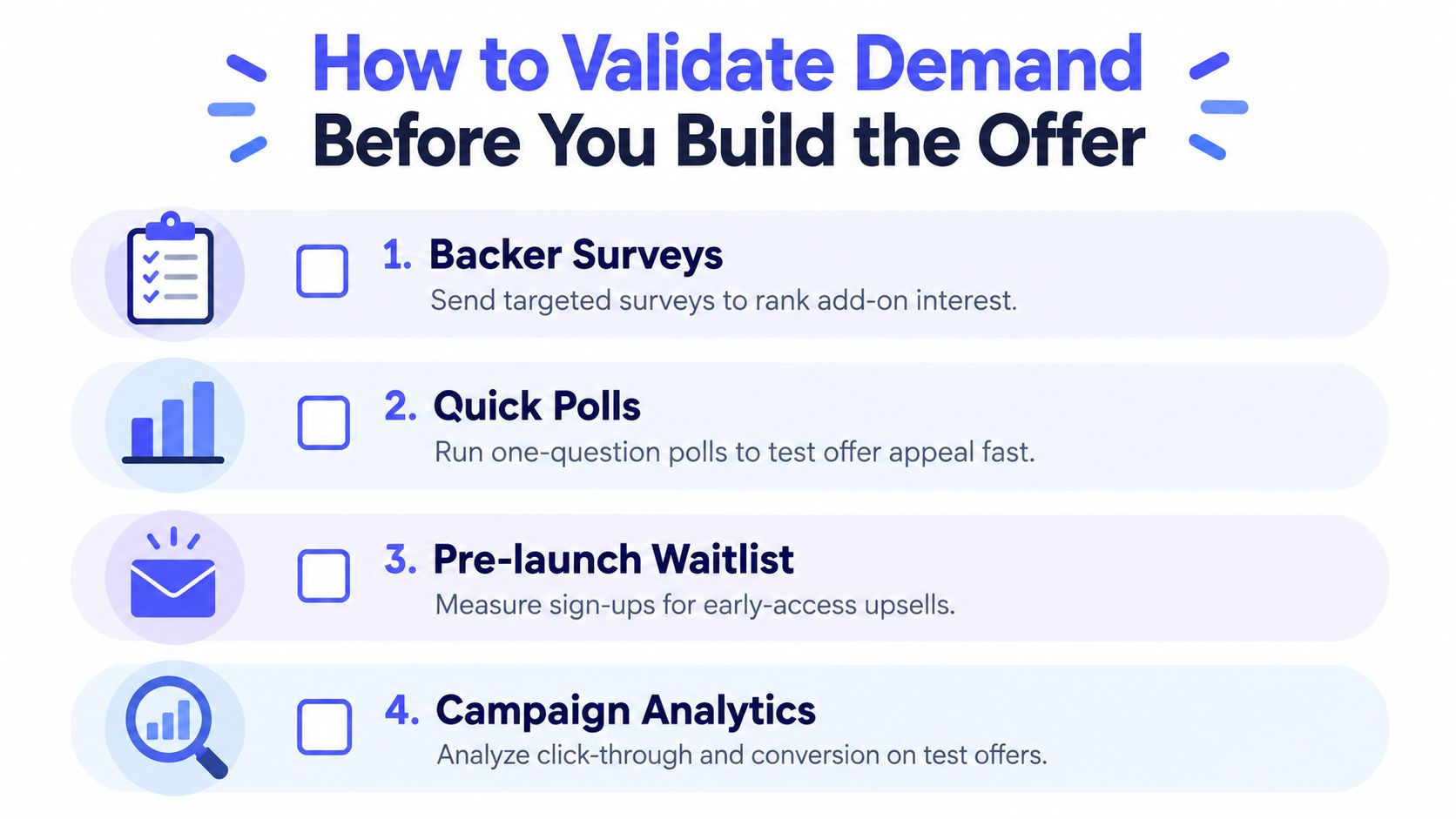 How to Validate Demand
Before You Build the Offer

1. Backer Surveys
Send targeted surveys to rank add-on interest.

2. Quick Polls
Run one-question polls to test offer appeal fast.

3. Pre-launch Waitlist
Measure sign-ups for early-access upsells.

4. Campaign Analytics
Analyze click-through and conversion on test offers.